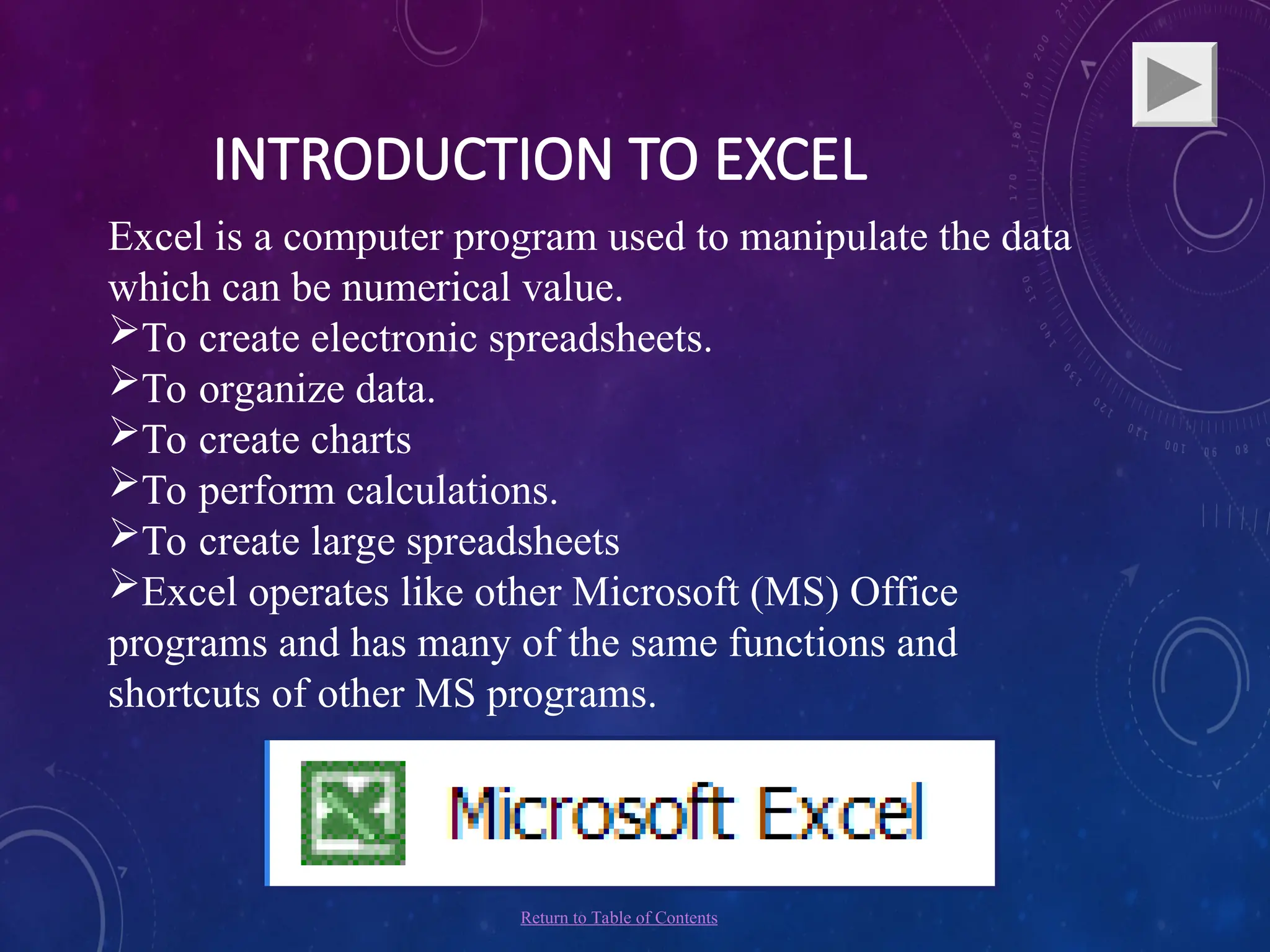 INTRODUCTION TO EXCEL

Excel is a computer program used to manipulate the data which can be numerical value.

➢To create electronic spreadsheets.

➢To organize data.

➢To create charts

➢To perform calculations.

➢To create large spreadsheets

➢Excel operates like other Microsoft (MS) Office programs and has many of the same functions and shortcuts of other MS programs.

Microsoft Excel

Return to Table of Contents